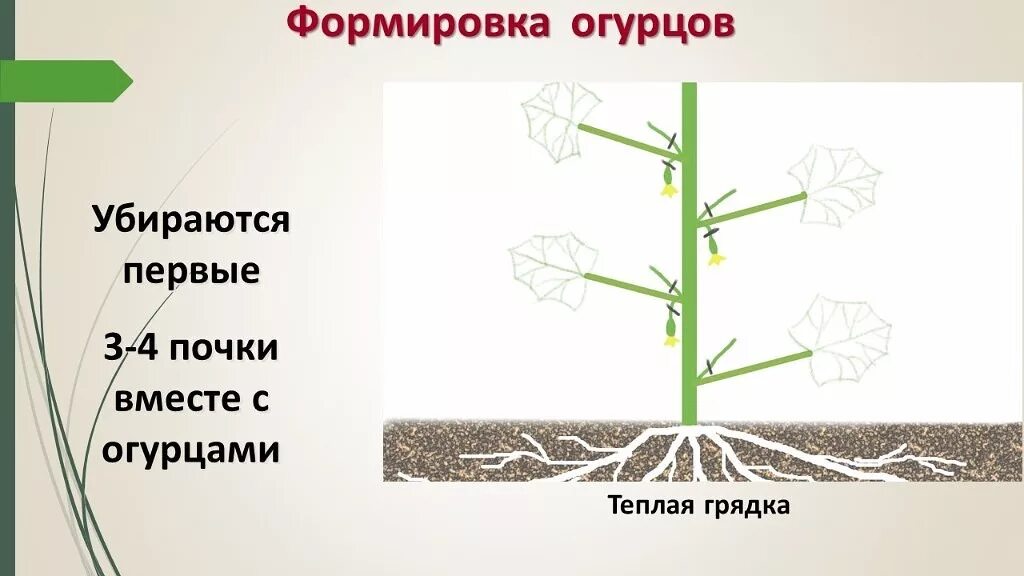 Формировка огурцов

Убираются первые

3-4 почки вместе с огурцами

Теплая грядка